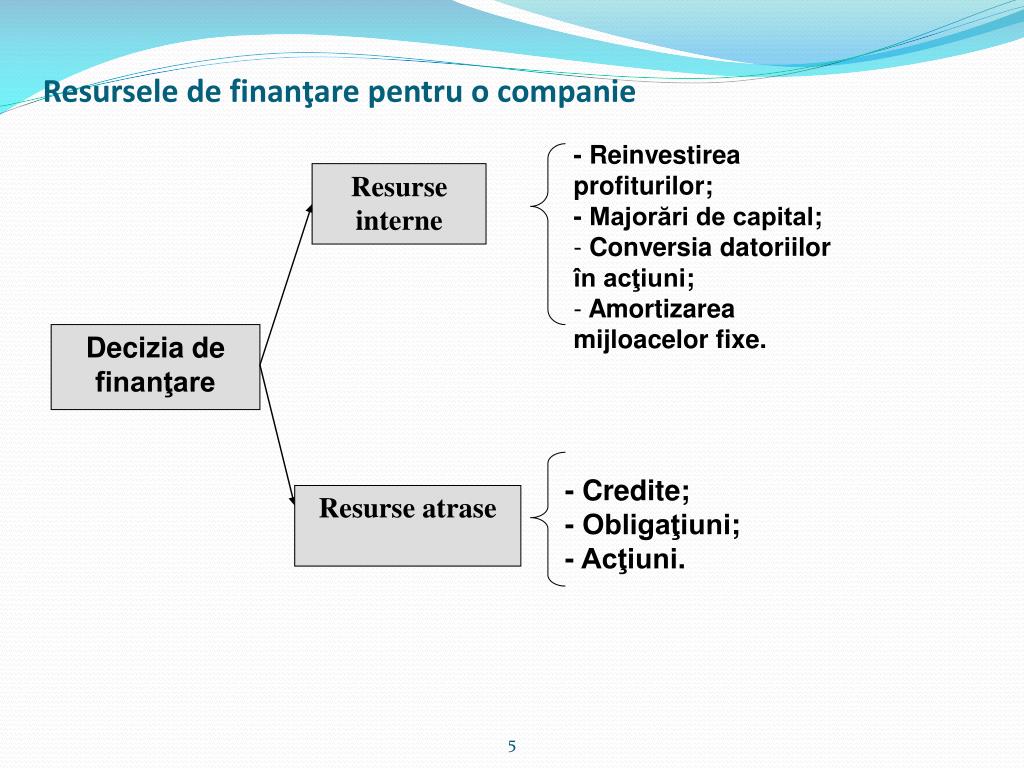 Resursele de finanţare pentru o companie

Decizia de finanţare

Resurse interne

- Reinvestirea profiturilor;
- Majorări de capital;
- Conversia datoriilor în acţiuni;
- Amortizarea mijloacelor fixe.

Resurse atrase

- Credite;
- Obligaţiuni;
- Acţiuni.

5